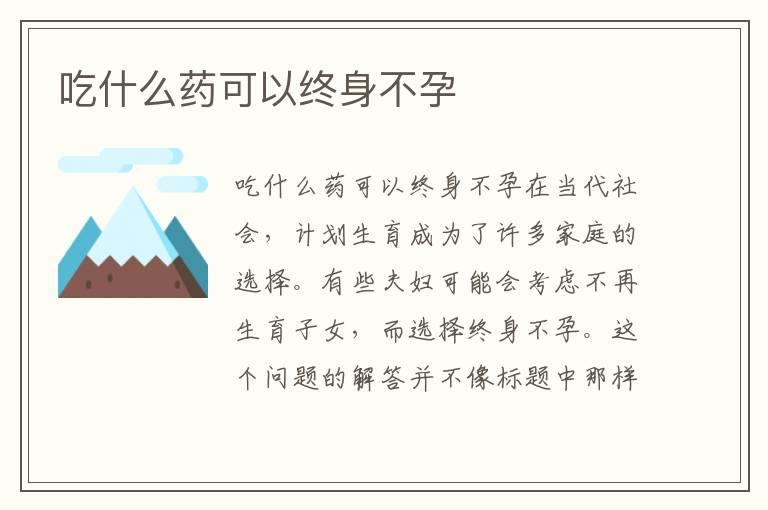 吃什么药可以终身不孕

吃什么药可以终身不孕在当代社会，计划生育成为了许多家庭的选择。有些夫妇可能会考虑不再生育子女，而选择终身不孕。这个问题的解答并不像标题中那样